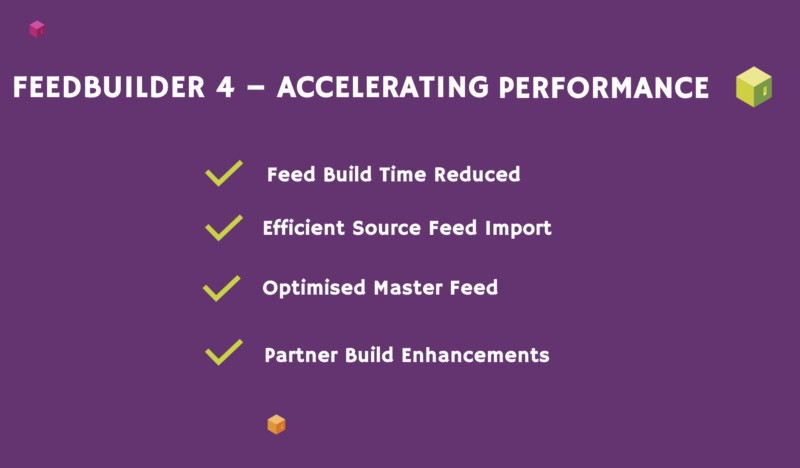 FEEDBUILDER 4 – ACCELERATING PERFORMANCE

Feed Build Time Reduced

Efficient Source Feed Import

Optimised Master Feed

Partner Build Enhancements